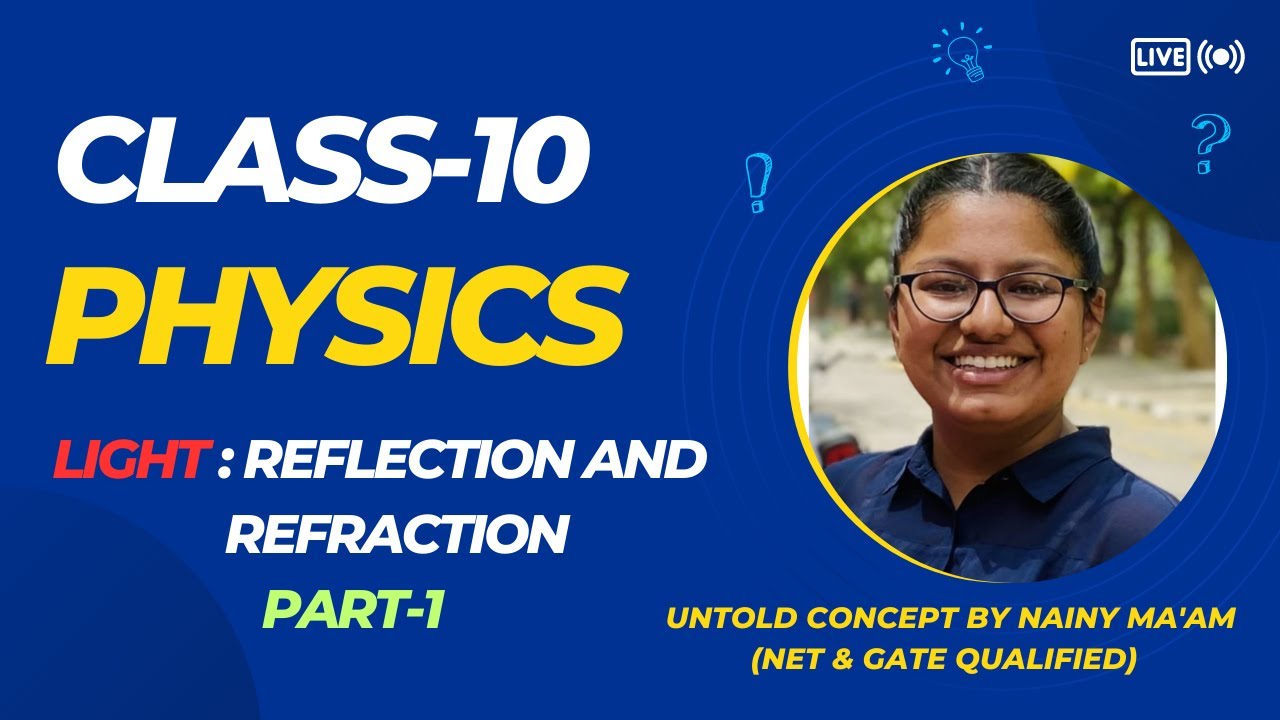 LIVE

CLASS-10
PHYSICS

LIGHT : REFLECTION AND REFRACTION

PART-1

UNTOLD CONCEPT BY NAINY MA'AM
(NET & GATE QUALIFIED)